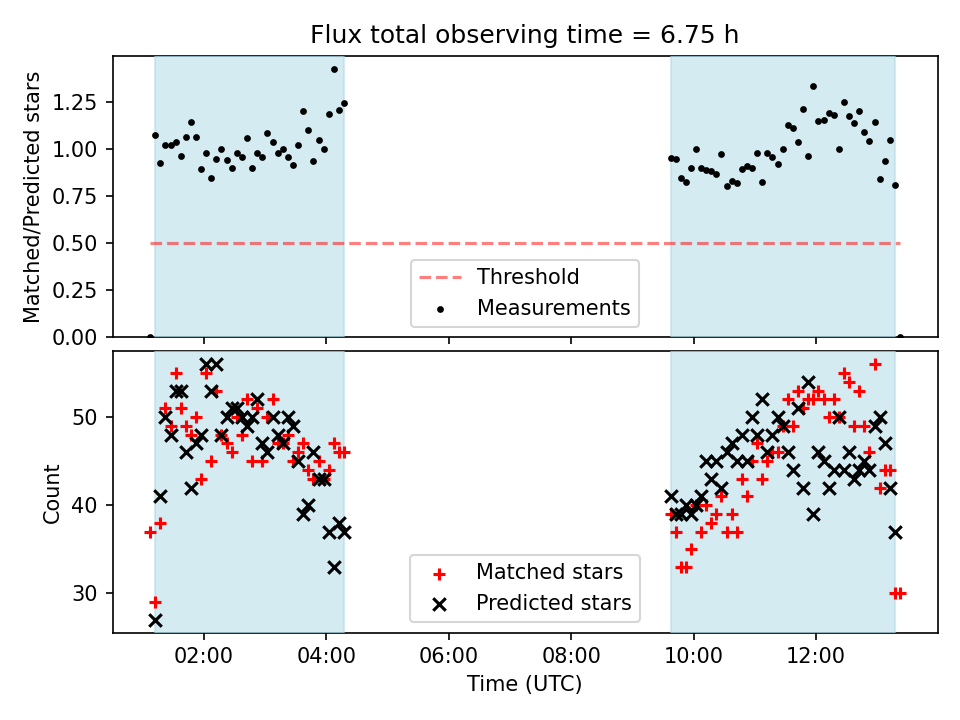 Flux total observing time = 6.75 h

Matched/Predicted stars

1.25
1.00
0.75
0.50
0.25
0.00

Threshold
Measurements

Count

50
40
30

Matched stars
Predicted stars

02:00
04:00
06:00
08:00
10:00
12:00

Time (UTC)